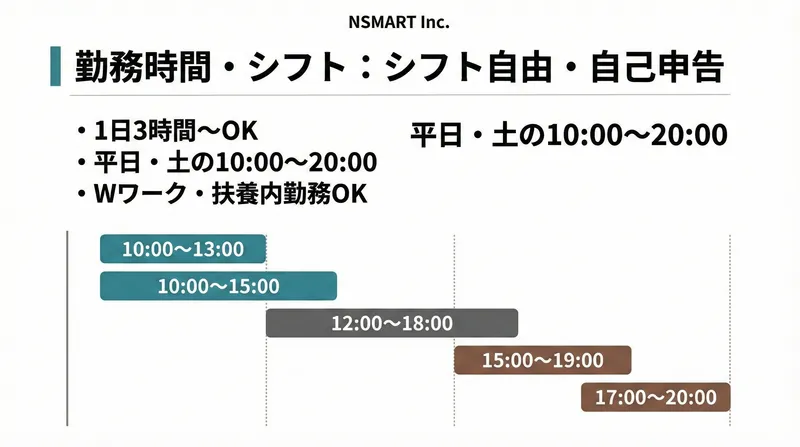 NSMART Inc.

勤務時間・シフト：シフト自由・自己申告

・1日3時間〜OK
・平日・土の10:00〜20:00
・Wワーク・扶養内勤務OK

平日・土の10:00〜20:00

10:00〜13:00
10:00〜15:00
12:00〜18:00
15:00〜19:00
17:00〜20:00